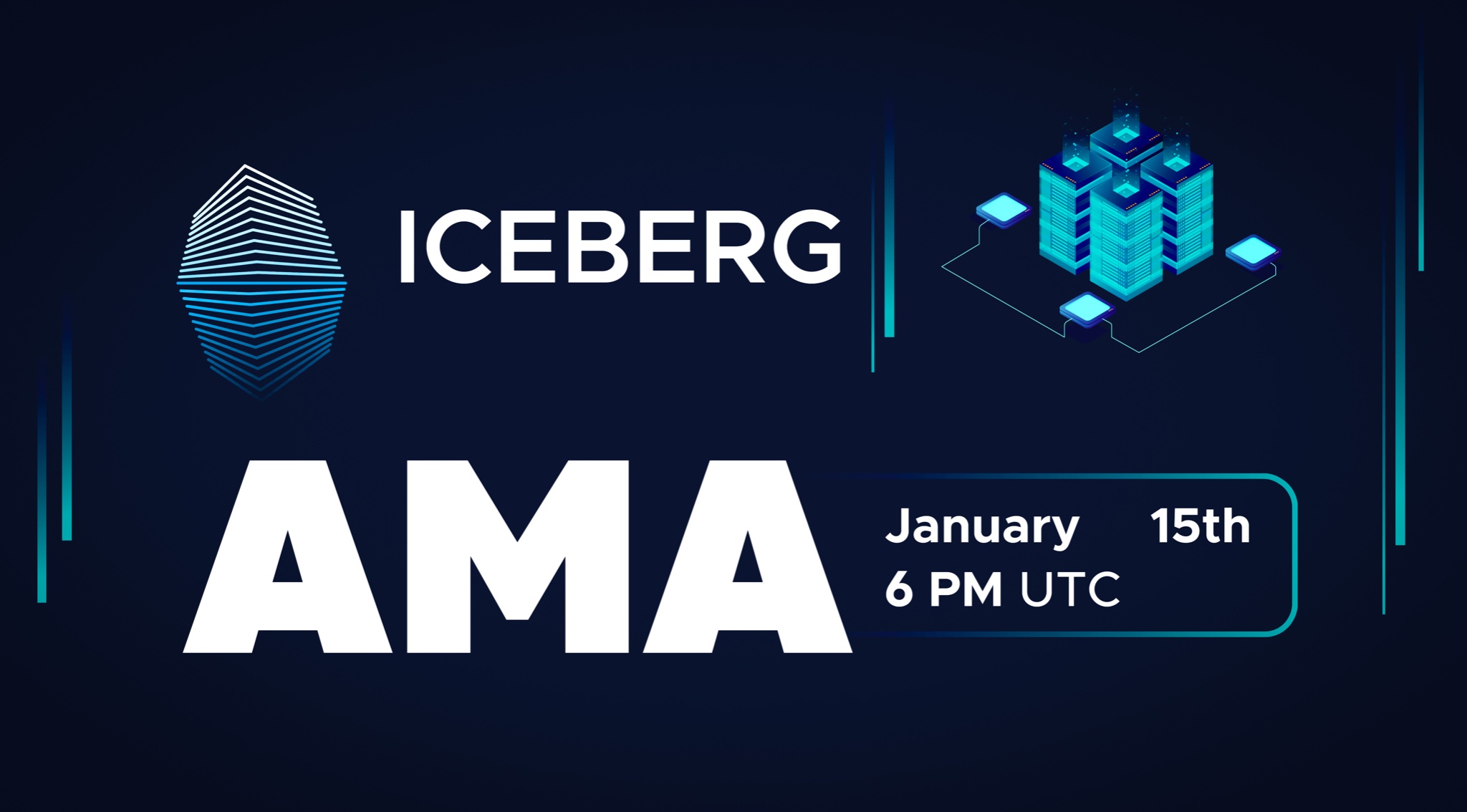 ICEBERG

AMA

January 15th
6 PM UTC